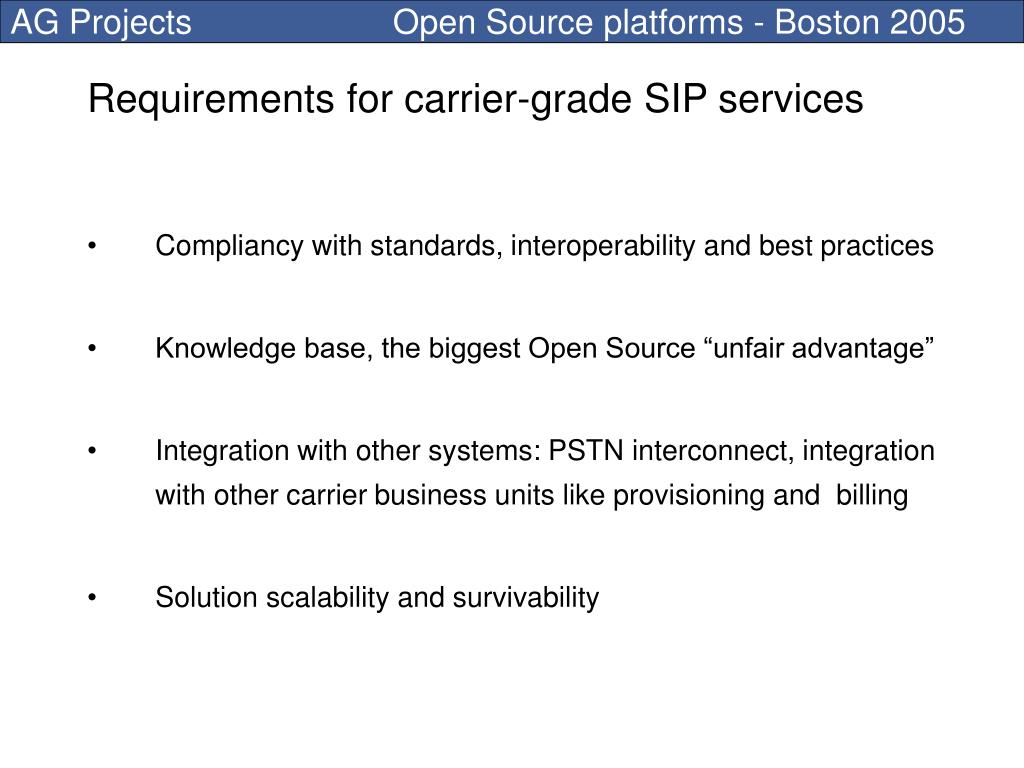 AG Projects Open Source platforms - Boston 2005

Requirements for carrier-grade SIP services

• Compliancy with standards, interoperability and best practices

• Knowledge base, the biggest Open Source “unfair advantage”

• Integration with other systems: PSTN interconnect, integration with other carrier business units like provisioning and billing

• Solution scalability and survivability